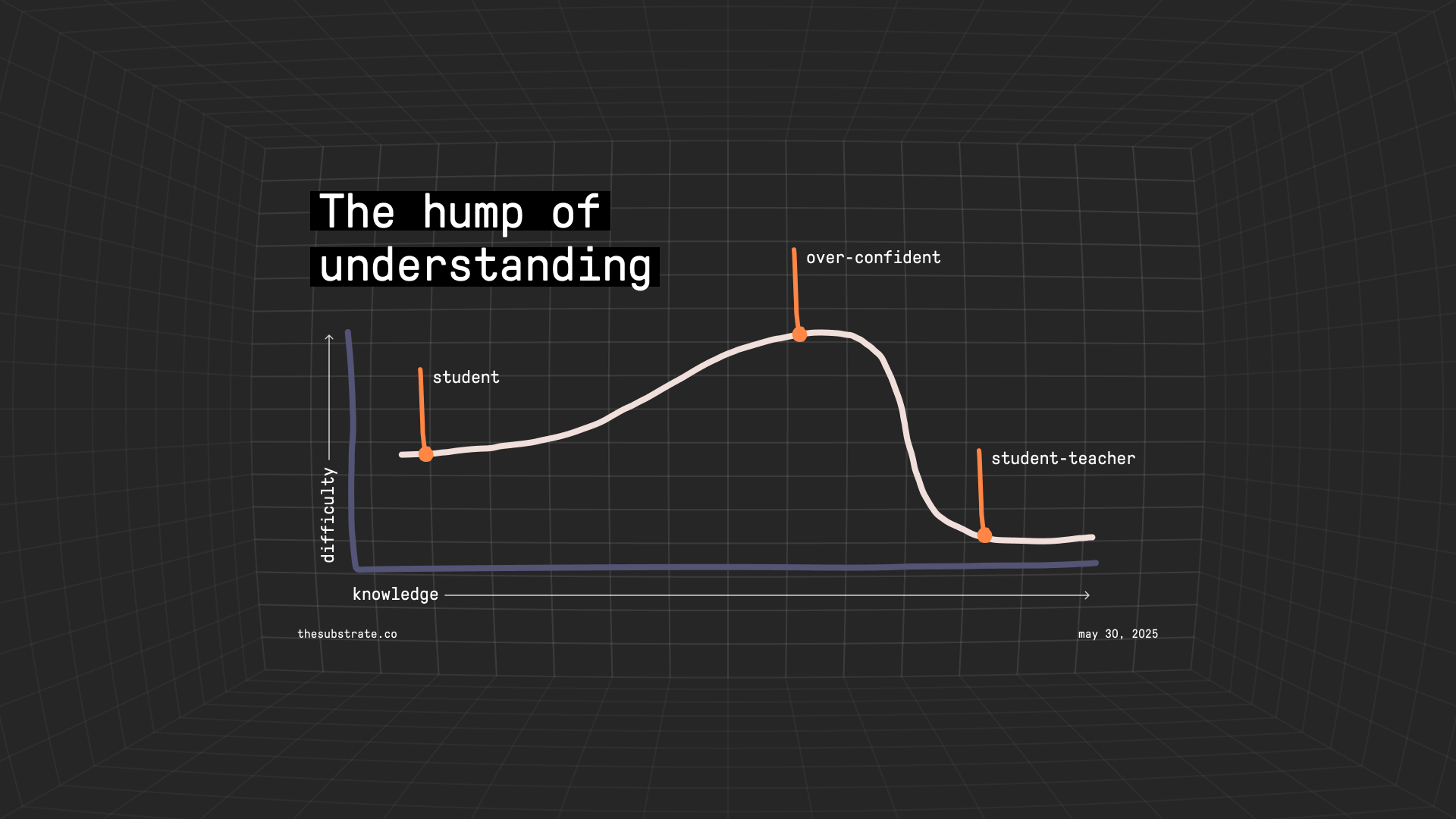 The hump of understanding

over-confident

student

student-teacher

difficulty

knowledge

thesubstrate.co

may 30, 2025